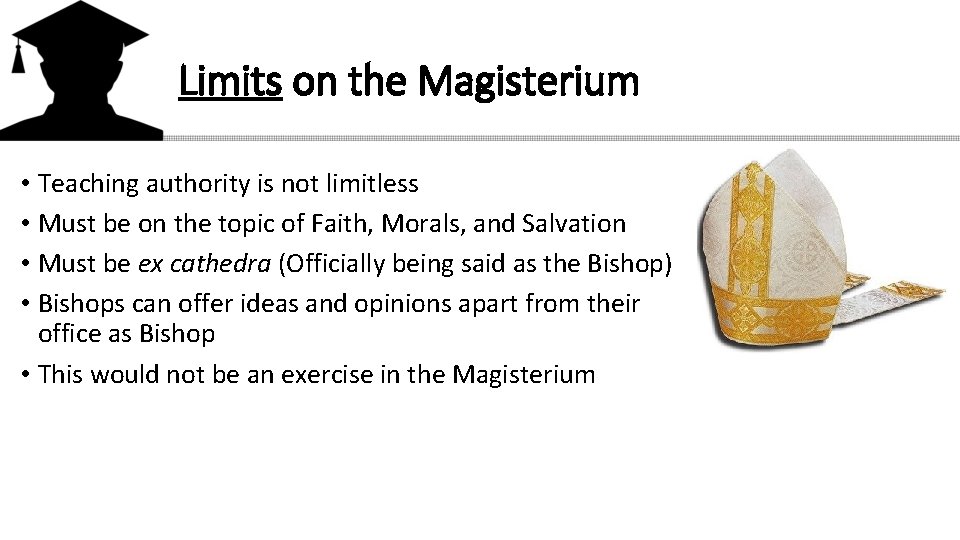 Limits on the Magisterium

• Teaching authority is not limitless
• Must be on the topic of Faith, Morals, and Salvation
• Must be ex cathedra (Officially being said as the Bishop)
• Bishops can offer ideas and opinions apart from their office as Bishop
• This would not be an exercise in the Magisterium